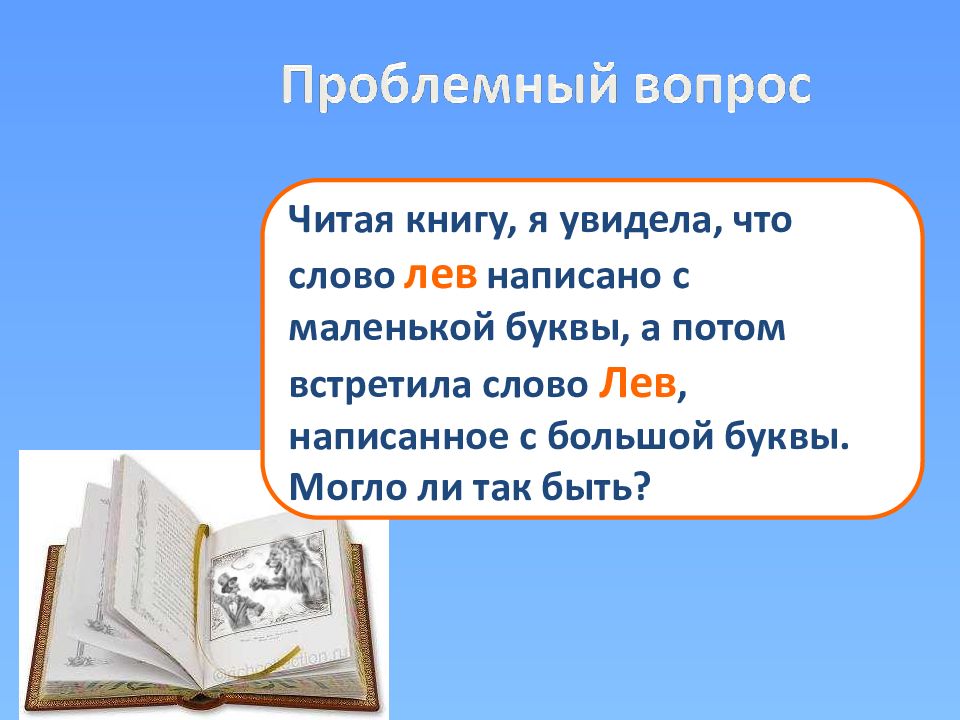 Проблемный вопрос

Читая книгу, я увидела, что слово лев написано с маленькой буквы, а потом встретила слово Лев, написанное с большой буквы. Могло ли так быть?